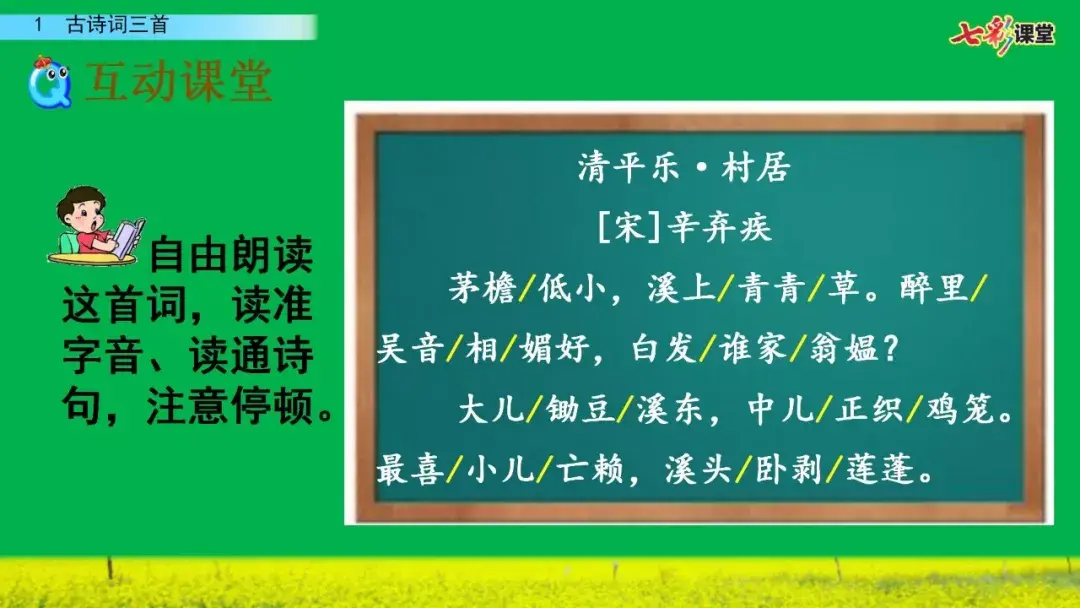 1 古诗词三首

七彩课堂

互动课堂

自由朗读这首词，读准字音、读通诗句，注意停顿。

清平乐·村居

[宋]辛弃疾

茅檐/低小，溪上/青青/草。醉里/吴音/相/媚好，白发/谁家/翁媪？

大儿/锄豆/溪东，中儿/正织/鸡笼。最喜/小儿/亡赖，溪头/卧剥/莲蓬。